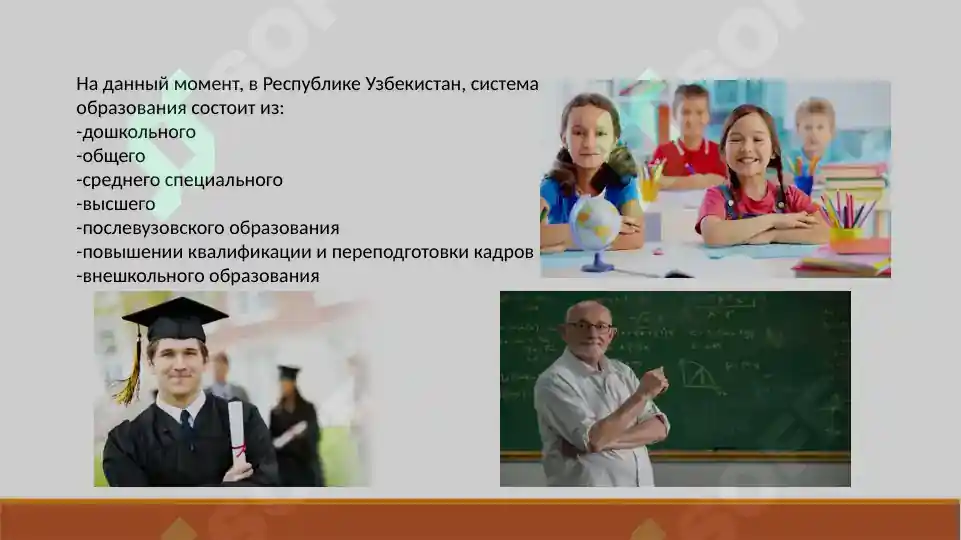 На данный момент, в Республике Узбекистан, система образования состоит из:
-дошкольного
-общего
-среднего специального
-высшего
-послевузовского образования
-повышении квалификации и переподготовки кадров
-внешкольного образования